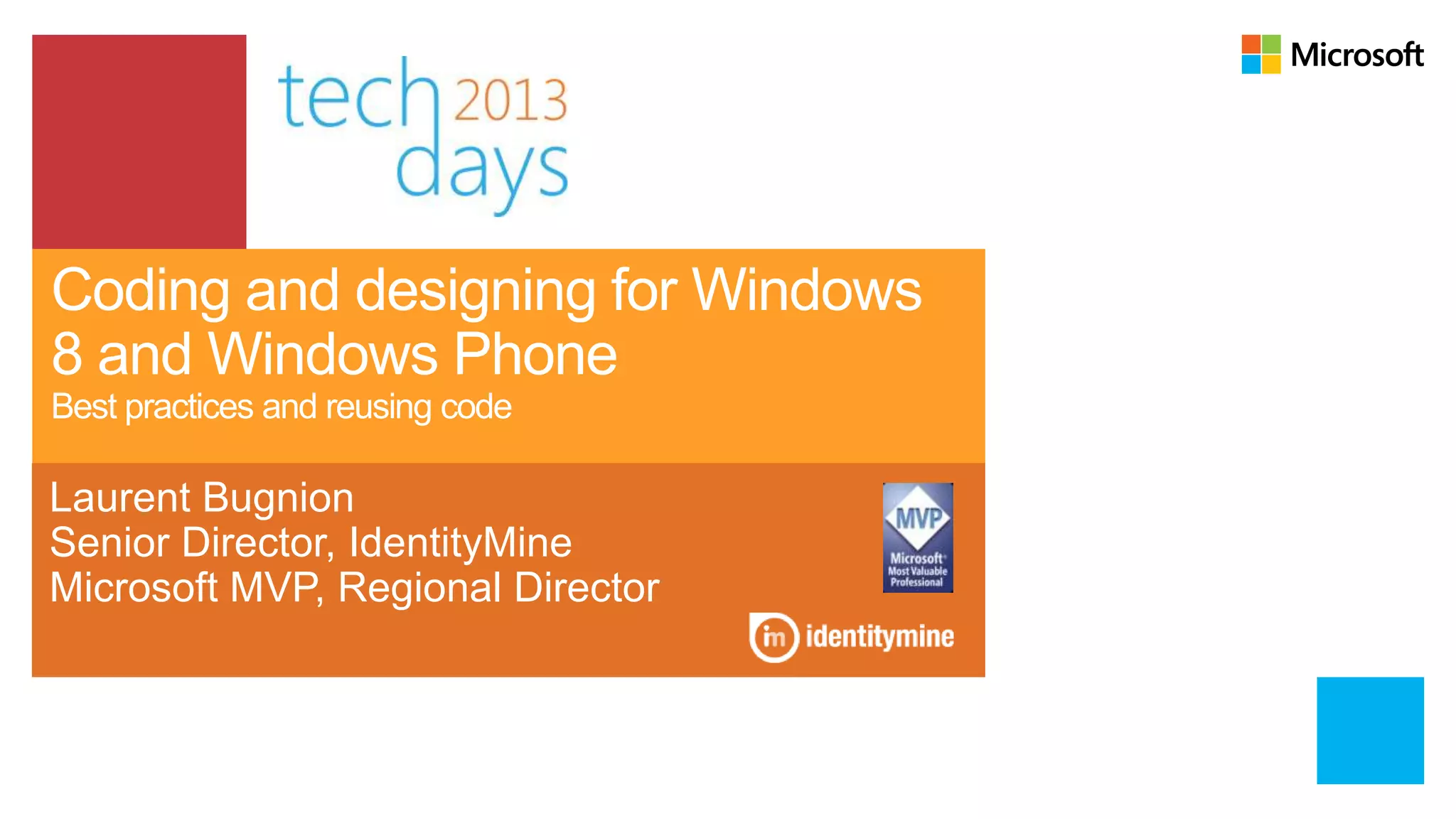 tech 2013
days

Microsoft

Coding and designing for Windows 8 and Windows Phone
Best practices and reusing code

Laurent Bugnion
Senior Director, IdentityMine
Microsoft MVP, Regional Director

MVP
Microsoft
Most Valuable
Professional

im identitymine